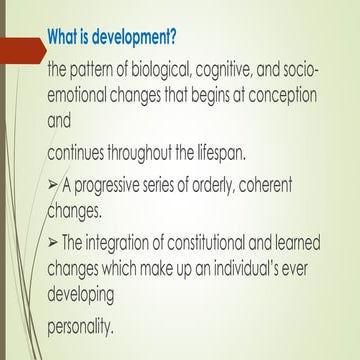 What is development?

the pattern of biological, cognitive, and socio-emotional changes that begins at conception and

continues throughout the lifespan.

➢ A progressive series of orderly, coherent changes.

➢ The integration of constitutional and learned changes which make up an individual's ever developing

personality.